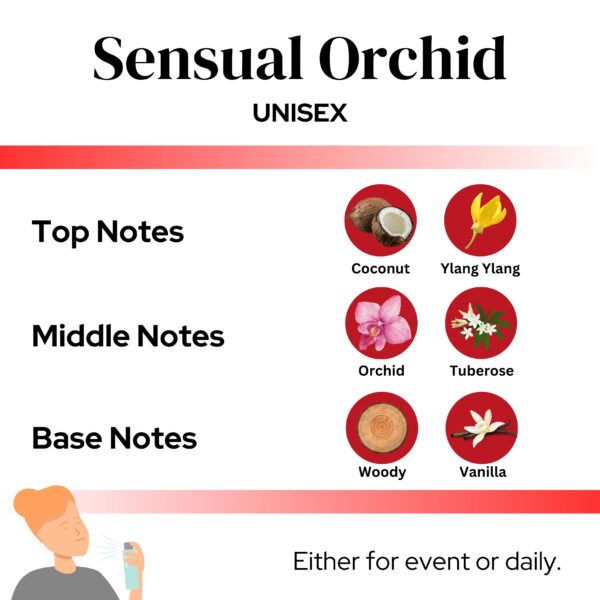 Sensual Orchid
UNISEX

Top Notes
Coconut
Ylang Ylang

Middle Notes
Orchid
Tuberose

Base Notes
Woody
Vanilla

Either for event or daily.